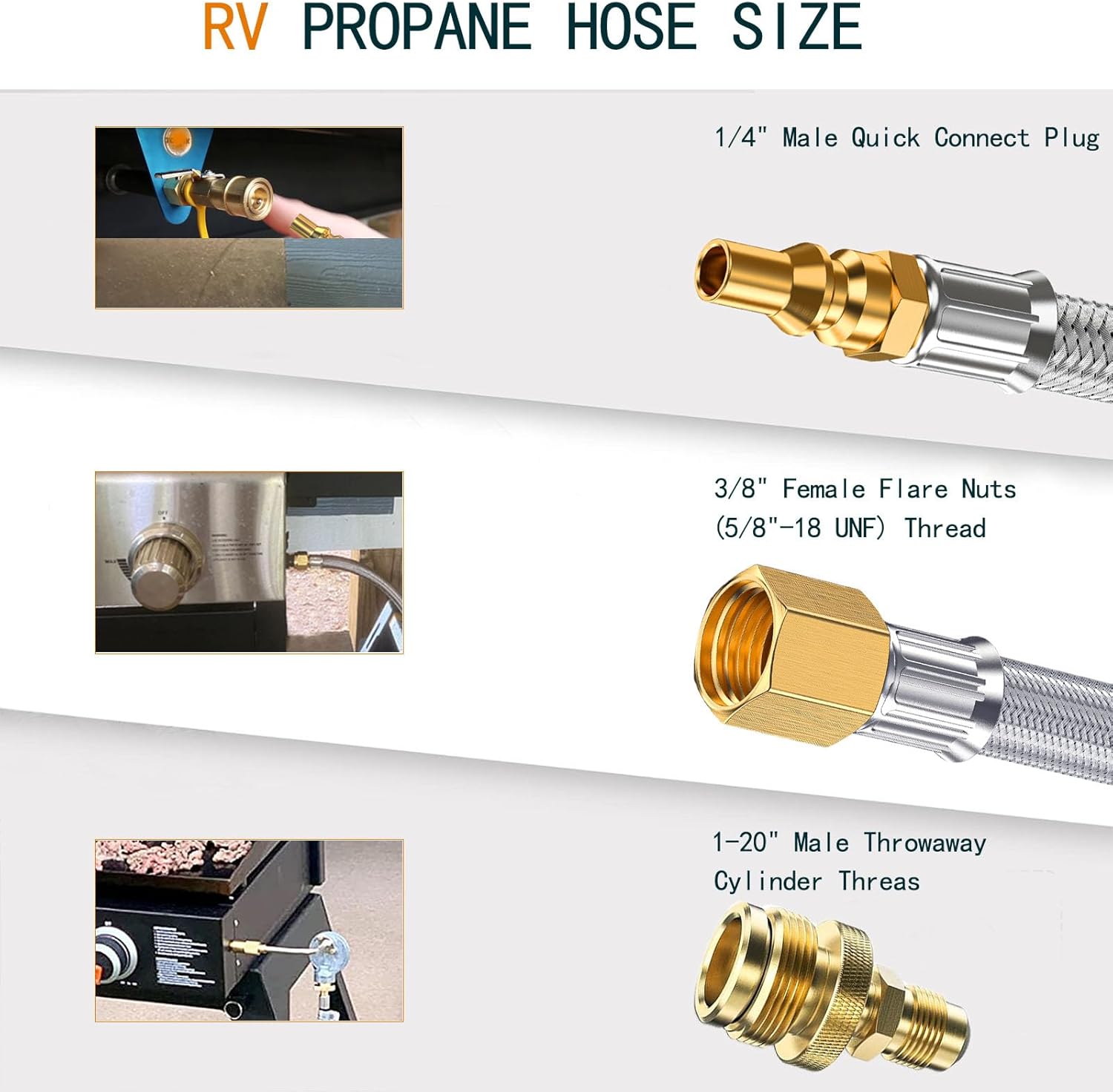 RV PROPANE HOSE SIZE

1/4" Male Quick Connect Plug

3/8" Female Flare Nuts (5/8"-18 UNF) Thread

1-20" Male Throwaway Cylinder Threas